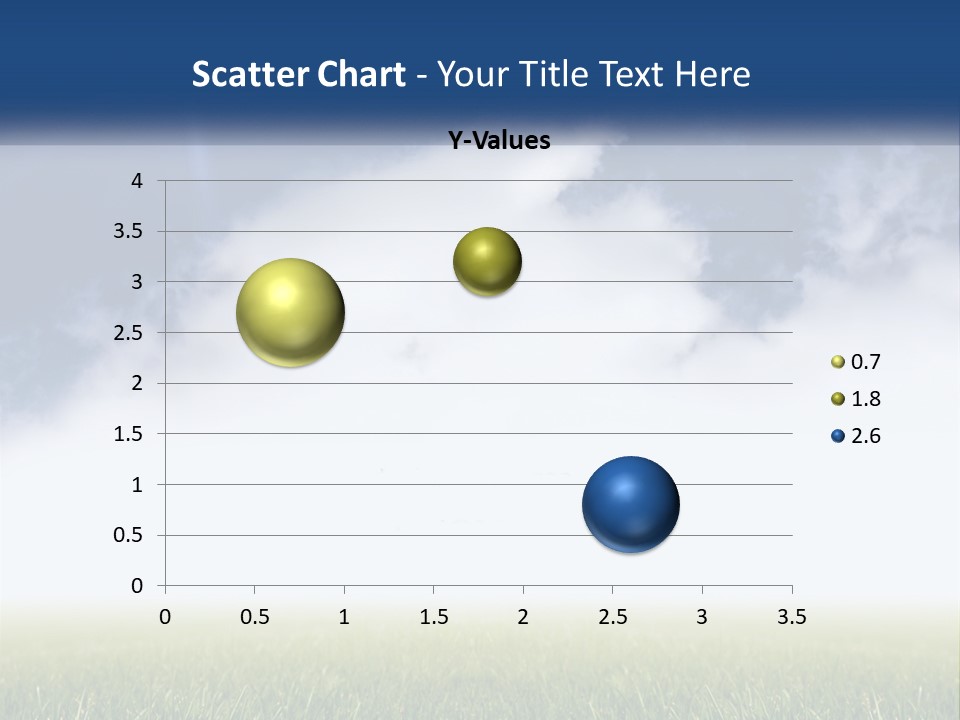 Scatter Chart - Your Title Text Here

Y-Values

4
3.5
3
2.5
2
1.5
1
0.5
0

0 0.5 1 1.5 2 2.5 3 3.5

0.7
1.8
2.6